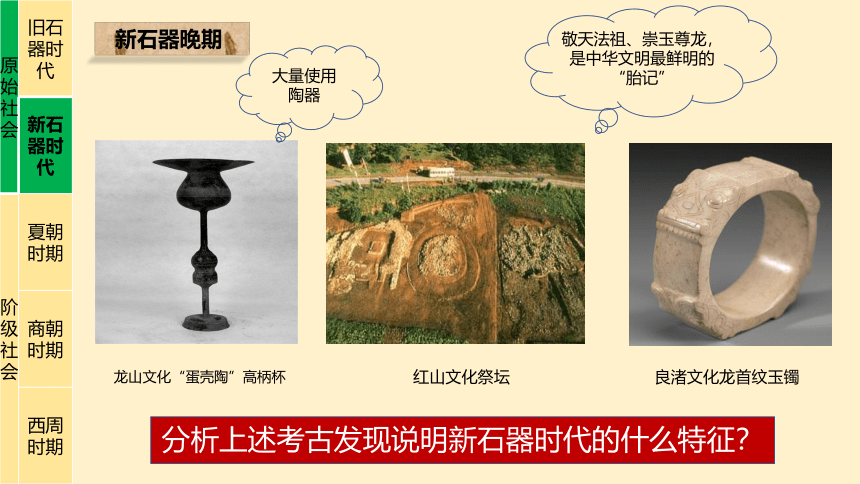 原始社会

旧石器时代

新石器时代

阶级社会

夏朝时期

商朝时期

西周时期

新石器晚期

大量使用陶器

敬天法祖、崇玉尊龙，是中华文明最鲜明的“胎记”

龙山文化“蛋壳陶”高柄杯

红山文化祭坛

良渚文化龙首纹玉镯

分析上述考古发现说明新石器时代的什么特征？